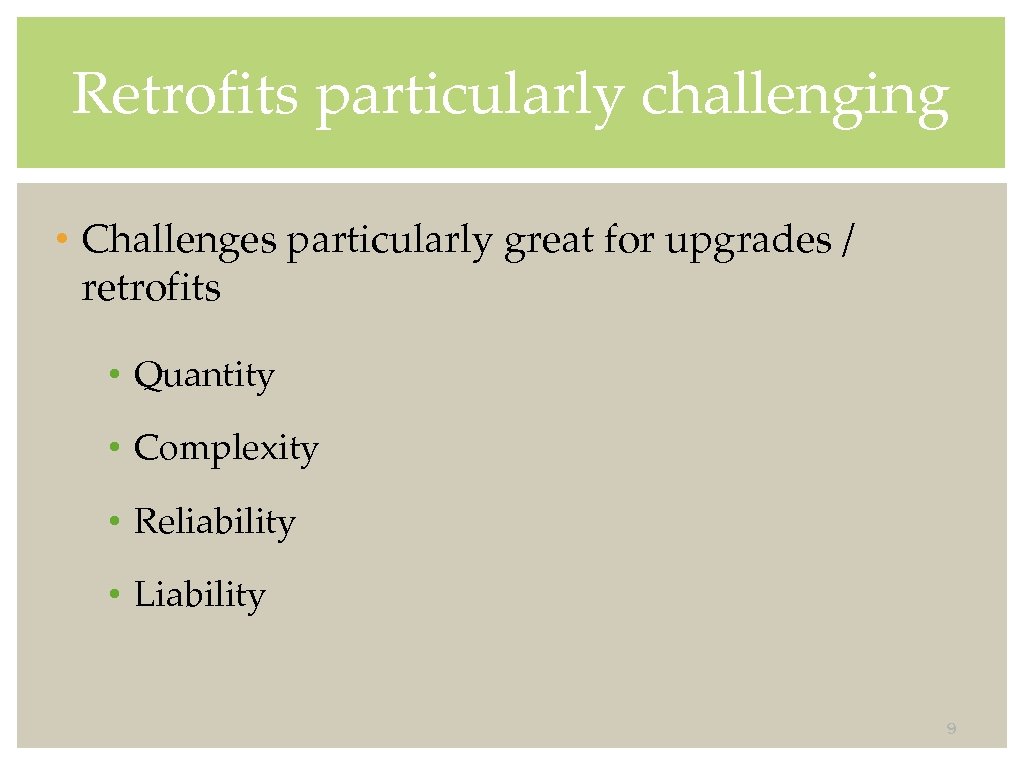 Retrofits particularly challenging

• Challenges particularly great for upgrades / retrofits

• Quantity

• Complexity

• Reliability

• Liability

9